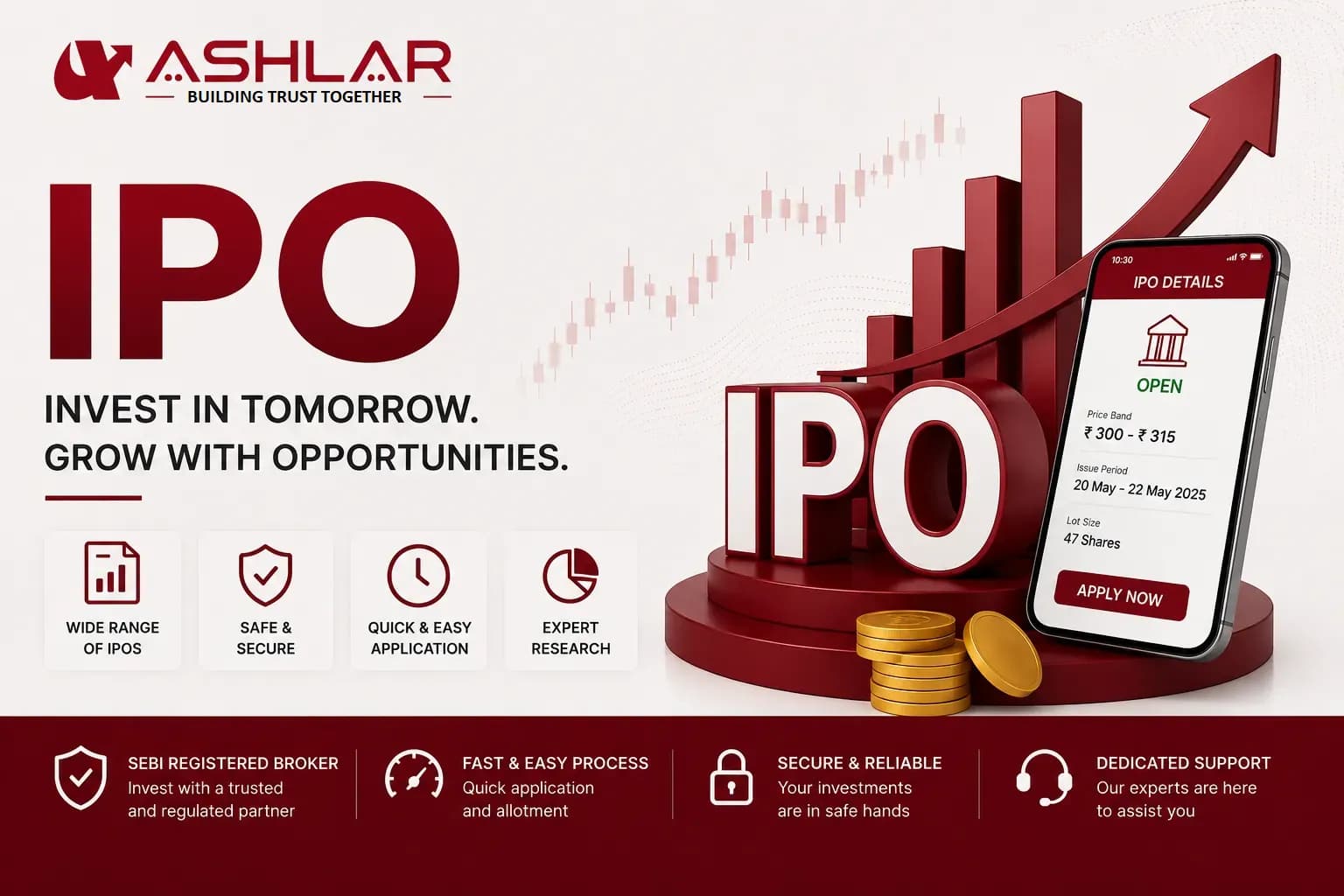 ASHLAR
BUILDING TRUST TOGETHER

IPO

INVEST IN TOMORROW.
GROW WITH OPPORTUNITIES.

WIDE RANGE OF IPOS

SAFE & SECURE

QUICK & EASY APPLICATION

EXPERT RESEARCH

IPO

10:30

IPO DETAILS

OPEN

Price Band
₹ 300 - ₹ 315

Issue Period
20 May - 22 May 2025

Lot Size
47 Shares

APPLY NOW

SEBI REGISTERED BROKER
Invest with a trusted and regulated partner

FAST & EASY PROCESS
Quick application and allotment

SECURE & RELIABLE
Your investments are in safe hands

DEDICATED SUPPORT
Our experts are here to assist you